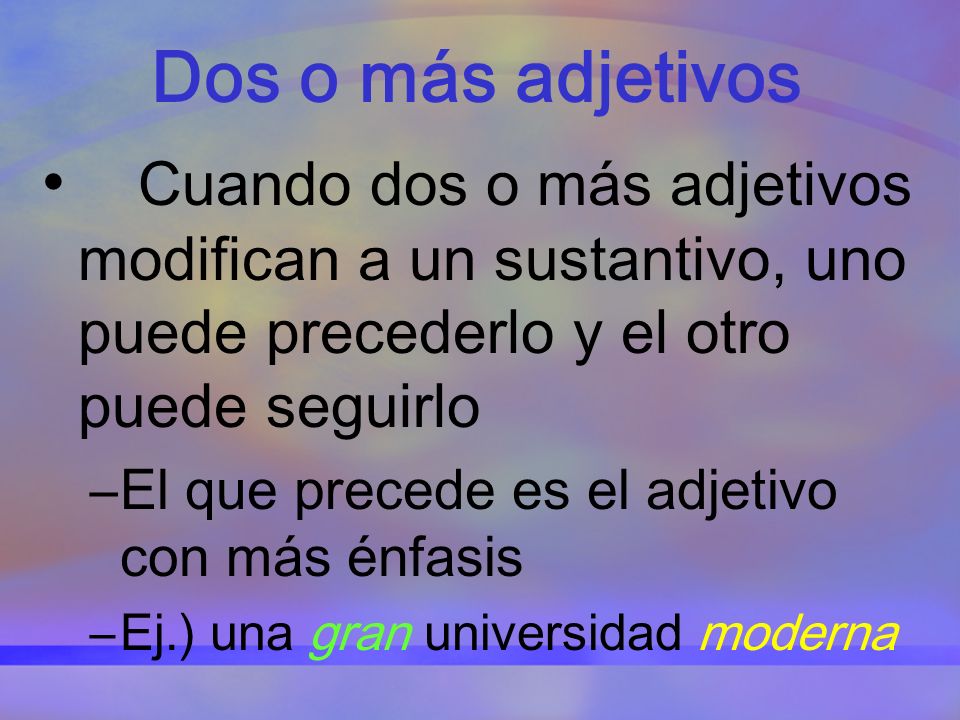 Dos o más adjetivos

• Cuando dos o más adjetivos modifican a un sustantivo, uno puede precederlo y el otro puede seguirlo

–El que precede es el adjetivo con más énfasis

–Ej.) una gran universidad moderna